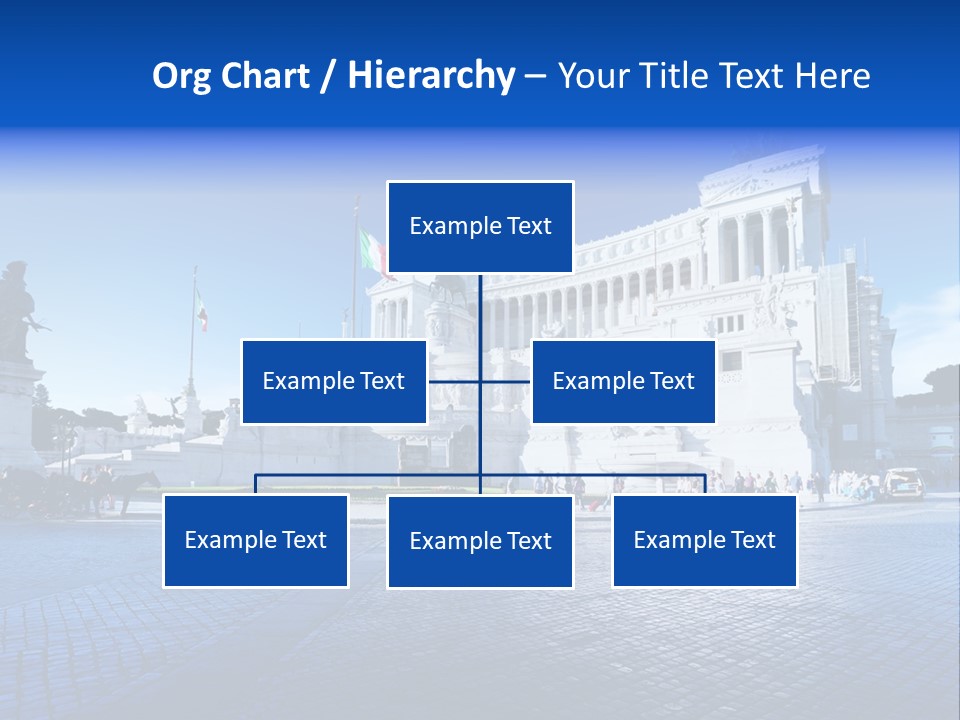 Org Chart / Hierarchy – Your Title Text Here

Example Text

Example Text

Example Text

Example Text

Example Text

Example Text